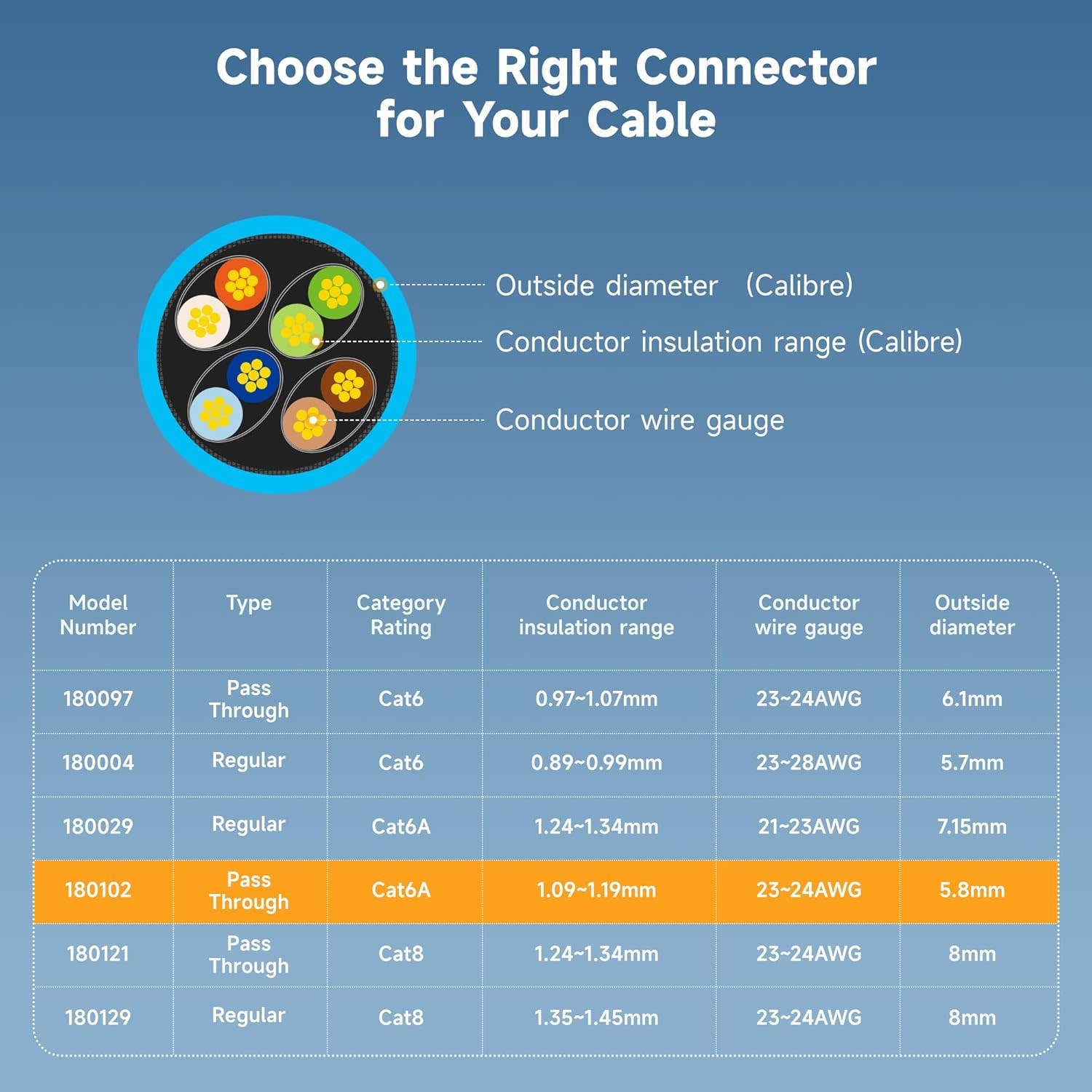 Choose the Right Connector for Your Cable

Outside diameter (Calibre)

Conductor insulation range (Calibre)

Conductor wire gauge

| Model Number | Type | Category Rating | Conductor insulation range | Conductor wire gauge | Outside diameter |
|---|---|---|---|---|---|
| 180097 | Pass Through | Cat6 | 0.97~1.07mm | 23~24AWG | 6.1mm |
| 180004 | Regular | Cat6 | 0.89~0.99mm | 23~28AWG | 5.7mm |
| 180029 | Regular | Cat6A | 1.24~1.34mm | 21~23AWG | 7.15mm |
| 180102 | Pass Through | Cat6A | 1.09~1.19mm | 23~24AWG | 5.8mm |
| 180121 | Pass Through | Cat8 | 1.24~1.34mm | 23~24AWG | 8mm |
| 180129 | Regular | Cat8 | 1.35~1.45mm | 23~24AWG | 8mm |